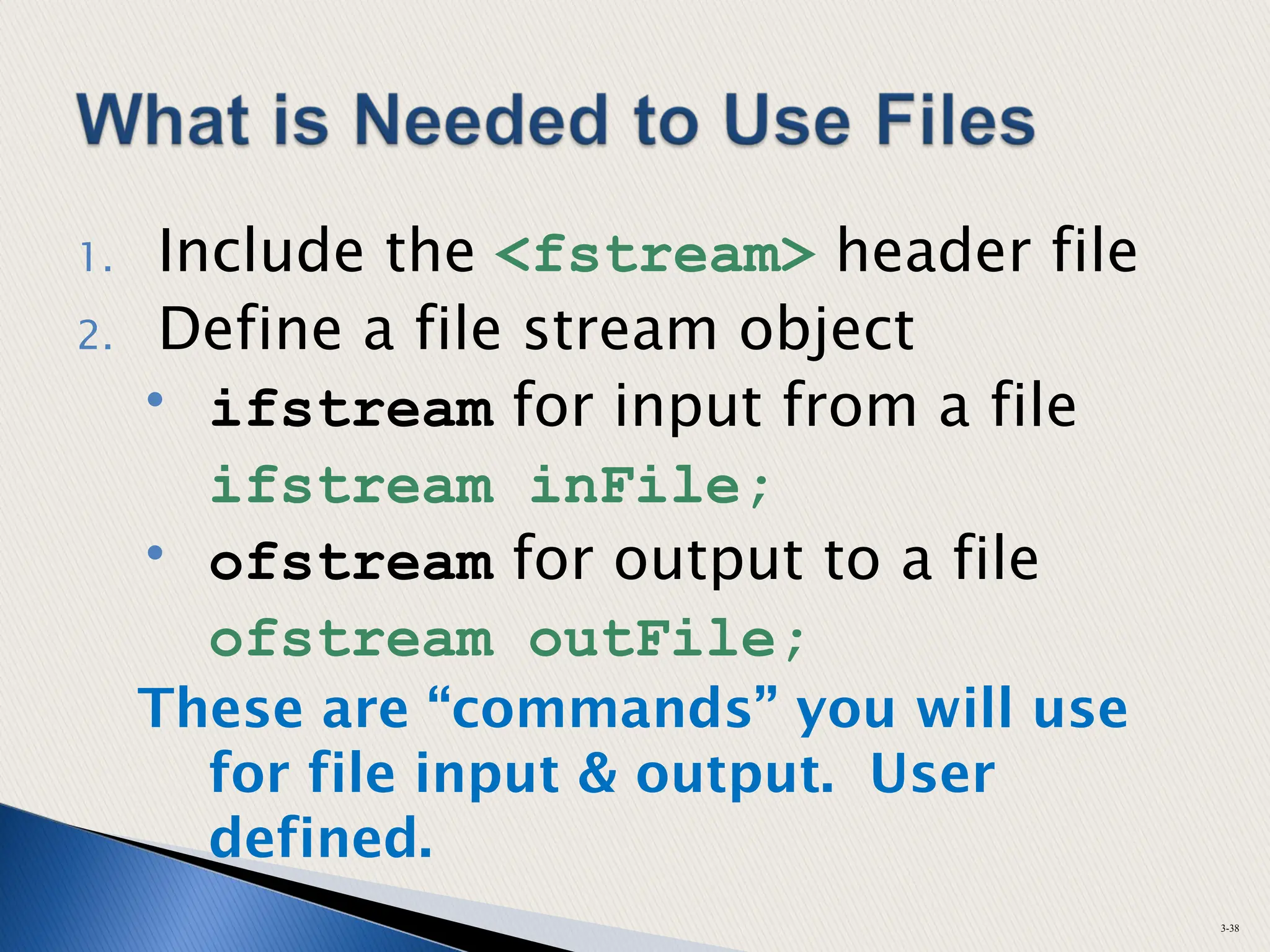 What is Needed to Use Files

1. Include the <fstream> header file
2. Define a file stream object
 • ifstream for input from a file
 ifstream inFile;
 • ofstream for output to a file
 ofstream outFile;

These are “commands” you will use for file input & output. User defined.

3-38